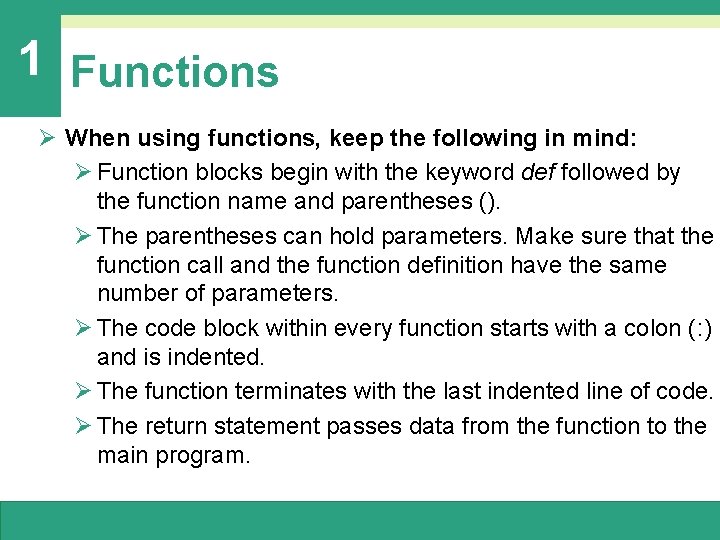 1

Functions

➢ When using functions, keep the following in mind:

➢ Function blocks begin with the keyword def followed by the function name and parentheses ().

➢ The parentheses can hold parameters. Make sure that the function call and the function definition have the same number of parameters.

➢ The code block within every function starts with a colon (:) and is indented.

➢ The function terminates with the last indented line of code.

➢ The return statement passes data from the function to the main program.